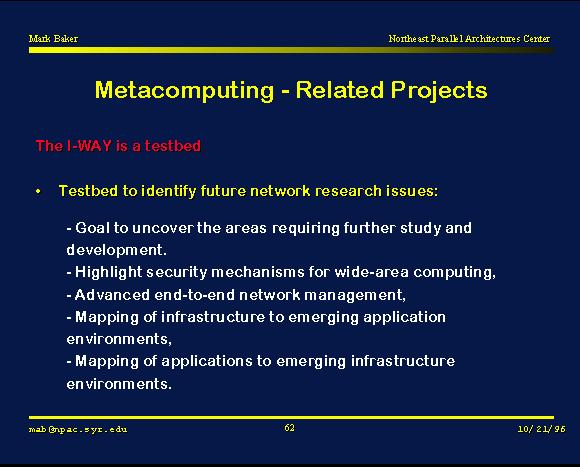 Mark Baker

Northeast Parallel Architectures Center

Metacomputing - Related Projects

The I-WAY is a testbed

• Testbed to identify future network research issues:

- Goal to uncover the areas requiring further study and development.
- Highlight security mechanisms for wide-area computing,
- Advanced end-to-end network management,
- Mapping of infrastructure to emerging application environments,
- Mapping of applications to emerging infrastructure environments.

mab@npac.syr.edu

62

10/21/96